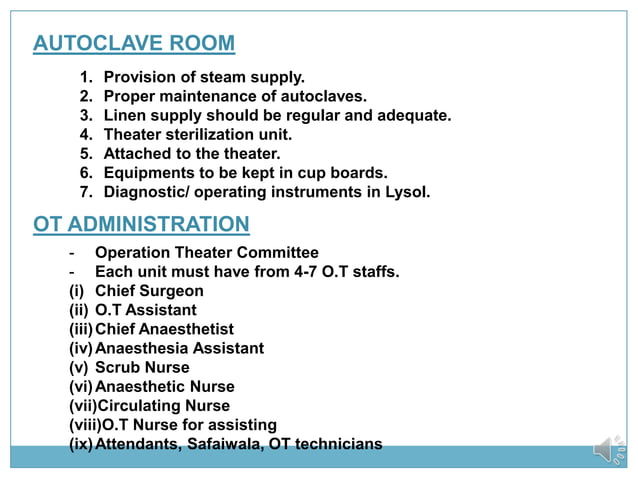 AUTOCLAVE ROOM

1. Provision of steam supply.
2. Proper maintenance of autoclaves.
3. Linen supply should be regular and adequate.
4. Theater sterilization unit.
5. Attached to the theater.
6. Equipments to be kept in cup boards.
7. Diagnostic/ operating instruments in Lysol.

OT ADMINISTRATION

- Operation Theater Committee
- Each unit must have from 4-7 O.T staffs.
(i) Chief Surgeon
(ii) O.T Assistant
(iii) Chief Anaesthetist
(iv) Anaesthesia Assistant
(v) Scrub Nurse
(vi) Anaesthetic Nurse
(vii) Circulating Nurse
(viii) O.T Nurse for assisting
(ix) Attendants, Safaiwala, OT technicians